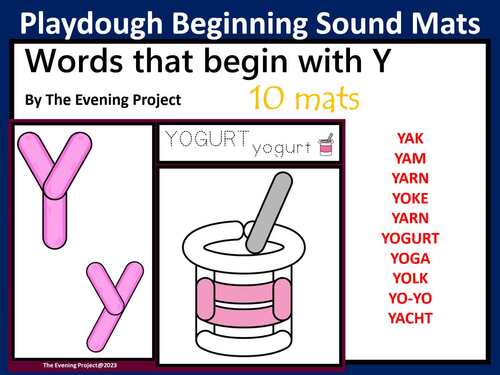 Playdough Beginning Sound Mats

Words that begin with Y

By The Evening Project

10 mats

Y
y

YOGURT yogurt

YAK
YAM
YARN
YOKE
YARN
YOGURT
YOGA
YOLK
YO-YO
YACHT

The Evening Project@2023